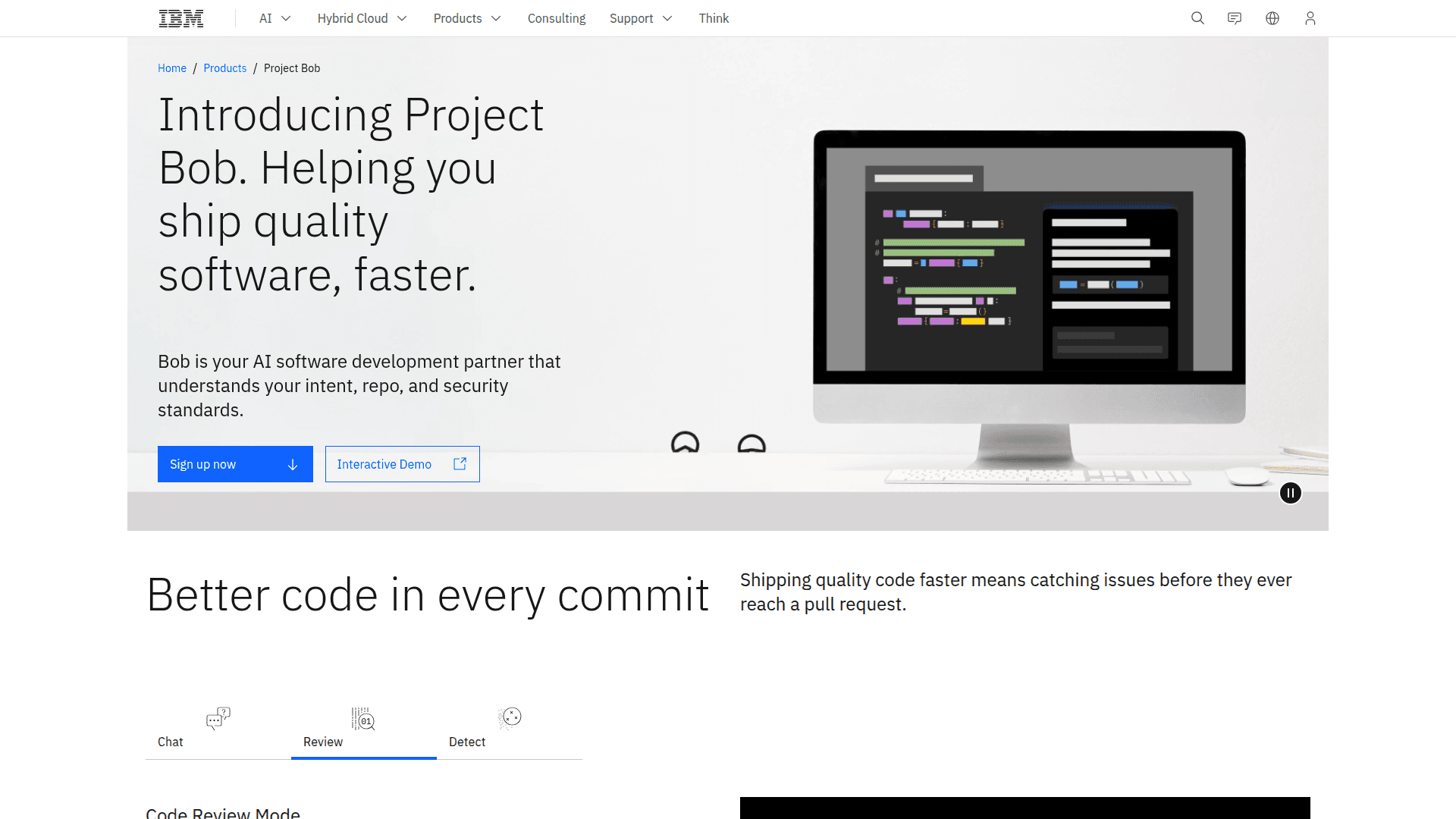 IBM AI Hybrid Cloud Products Consulting Support Think

Home / Products / Project Bob

Introducing Project Bob. Helping you ship quality software, faster.

Bob is your AI software development partner that understands your intent, repo, and security standards.

Sign up now

Interactive Demo

Better code in every commit

Shipping quality code faster means catching issues before they ever reach a pull request.

Chat

Review

Detect

Code Review Mode